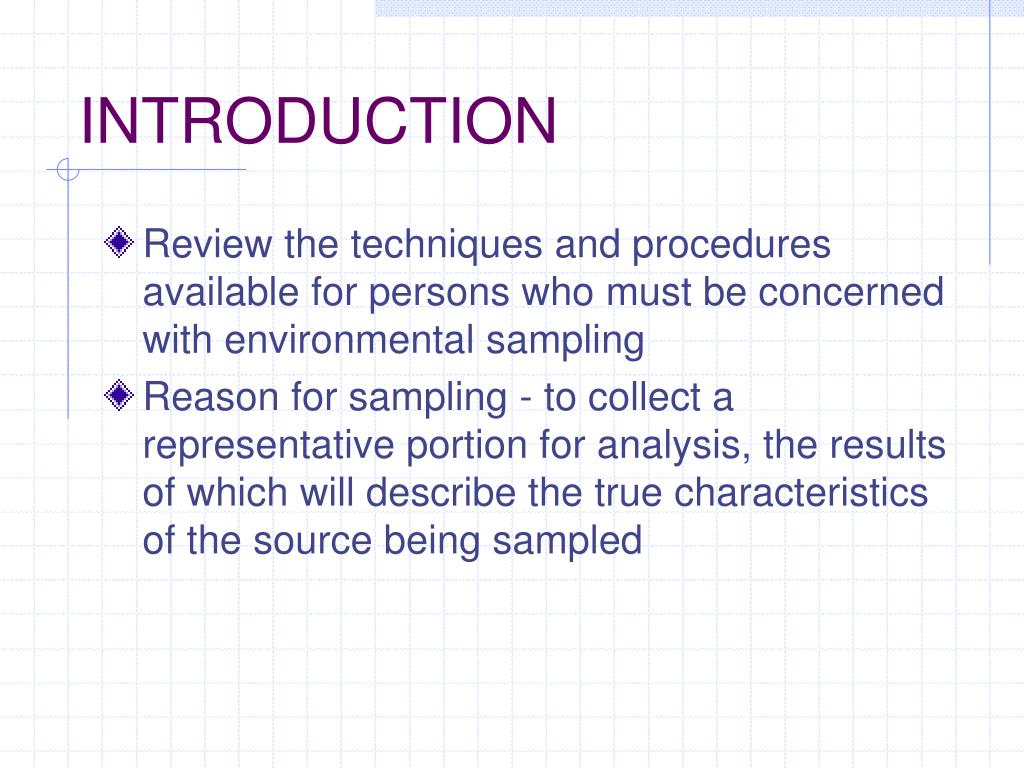 INTRODUCTION

Review the techniques and procedures available for persons who must be concerned with environmental sampling

Reason for sampling - to collect a representative portion for analysis, the results of which will describe the true characteristics of the source being sampled